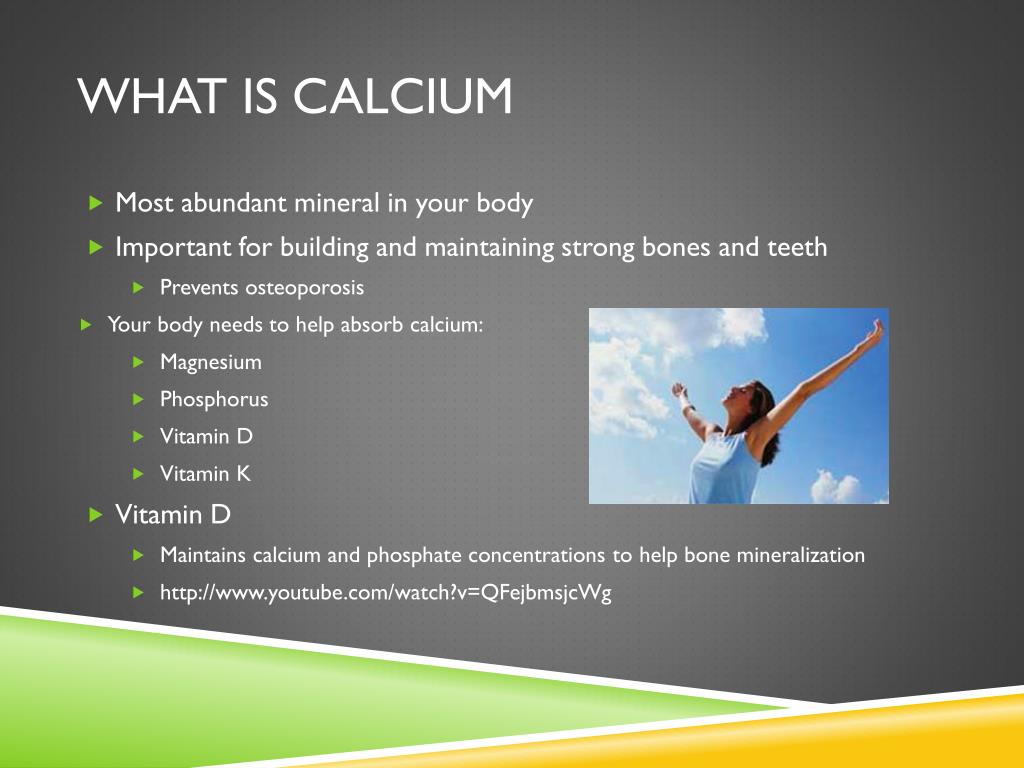 WHAT IS CALCIUM

Most abundant mineral in your body

Important for building and maintaining strong bones and teeth

Prevents osteoporosis

Your body needs to help absorb calcium:

Magnesium

Phosphorus

Vitamin D

Vitamin K

Vitamin D

Maintains calcium and phosphate concentrations to help bone mineralization

http://www.youtube.com/watch?v=QFejbmsjcWg